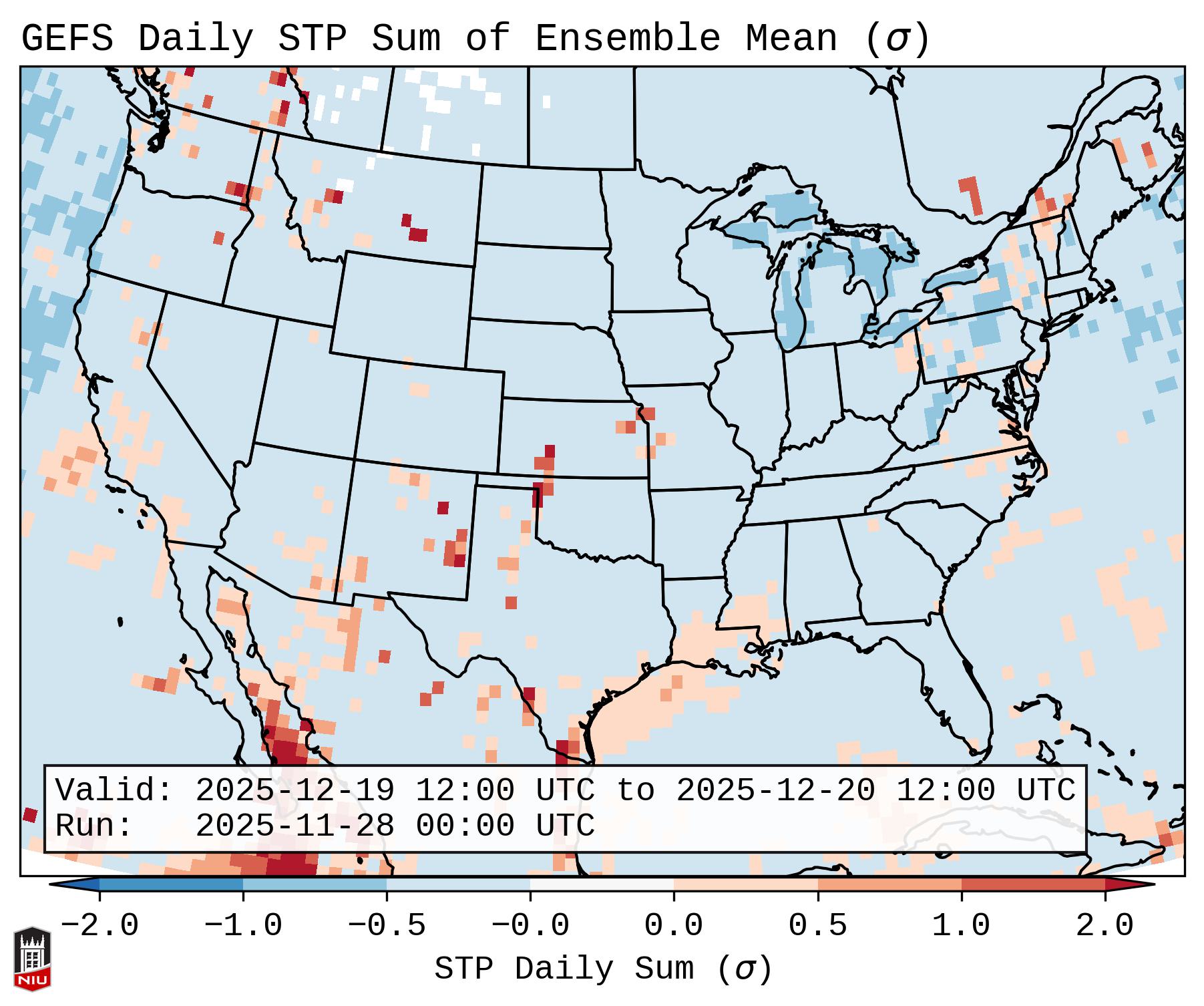 GEFS Daily STP Sum of Ensemble Mean ($\sigma$)

Valid: 2025-12-19 12:00 UTC to 2025-12-20 12:00 UTC
Run: 2025-11-28 00:00 UTC

−2.0 −1.0 −0.5 −0.0 0.0 0.5 1.0 2.0

STP Daily Sum ($\sigma$)

NIU